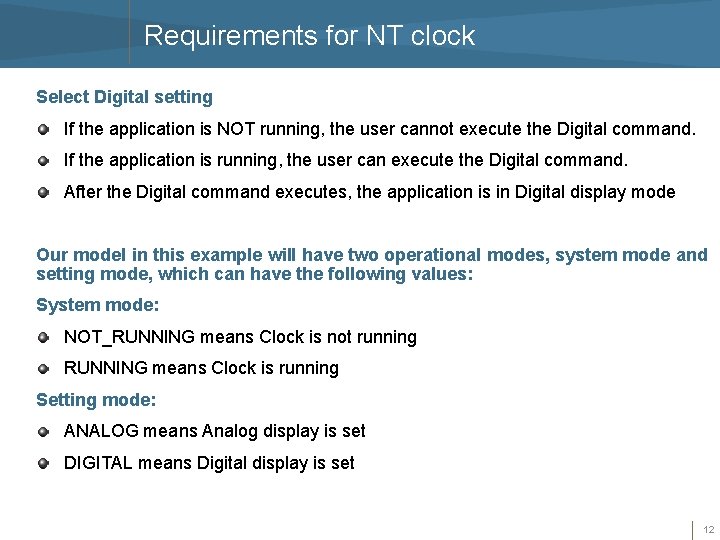 Requirements for NT clock

Select Digital setting

If the application is NOT running, the user cannot execute the Digital command.

If the application is running, the user can execute the Digital command.

After the Digital command executes, the application is in Digital display mode

Our model in this example will have two operational modes, system mode and setting mode, which can have the following values:

System mode:

NOT_RUNNING means Clock is not running

RUNNING means Clock is running

Setting mode:

ANALOG means Analog display is set

DIGITAL means Digital display is set

12